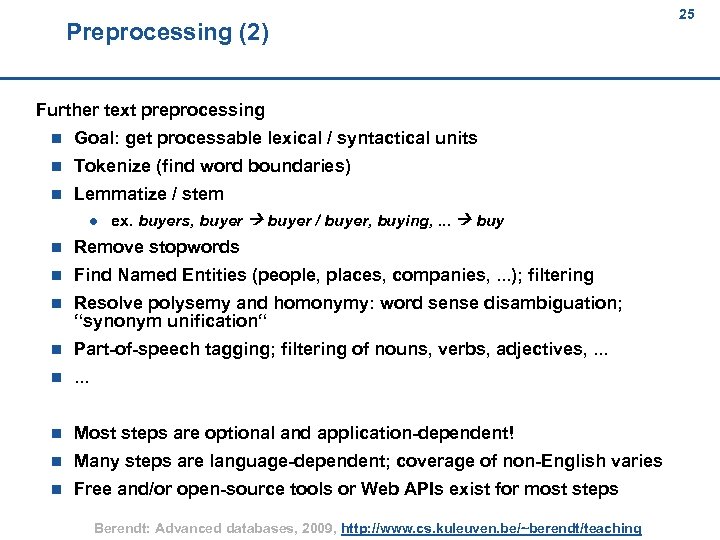 25

Preprocessing (2)

Further text preprocessing

- Goal: get processable lexical / syntactical units
- Tokenize (find word boundaries)
- Lemmatize / stem
  - ex. buyers, buyer → buyer / buyer, buying, ... → buy
- Remove stopwords
- Find Named Entities (people, places, companies, ...); filtering
- Resolve polysemy and homonymy: word sense disambiguation; "synonym unification"
- Part-of-speech tagging; filtering of nouns, verbs, adjectives, ...
- ...

- Most steps are optional and application-dependent!
- Many steps are language-dependent; coverage of non-English varies
- Free and/or open-source tools or Web APIs exist for most steps

Berendt: Advanced databases, 2009, http://www.cs.kuleuven.be/~berendt/teaching